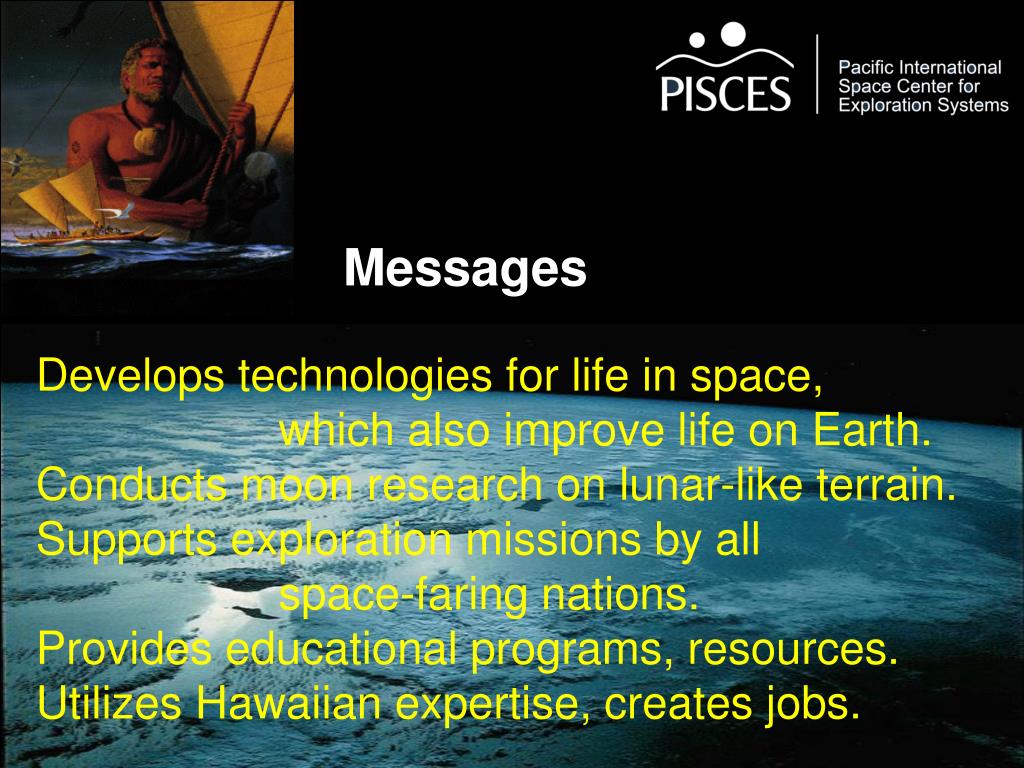 PISCES

Pacific International Space Center for Exploration Systems

Messages

Develops technologies for life in space, which also improve life on Earth.
Conducts moon research on lunar-like terrain.
Supports exploration missions by all space-faring nations.
Provides educational programs, resources.
Utilizes Hawaiian expertise, creates jobs.